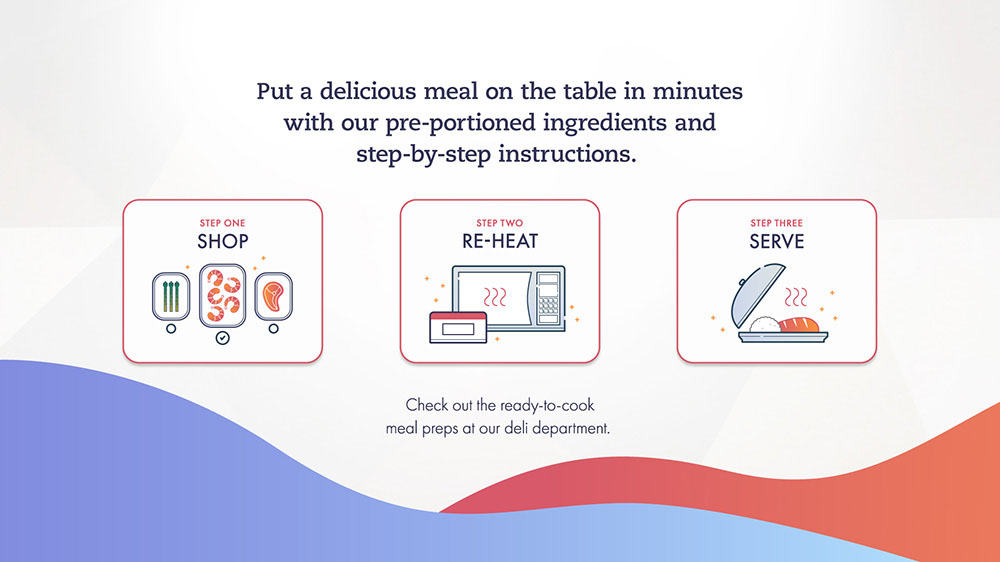 Put a delicious meal on the table in minutes with our pre-portioned ingredients and step-by-step instructions.

STEP ONE
SHOP

STEP TWO
RE-HEAT

STEP THREE
SERVE

Check out the ready-to-cook meal preps at our deli department.